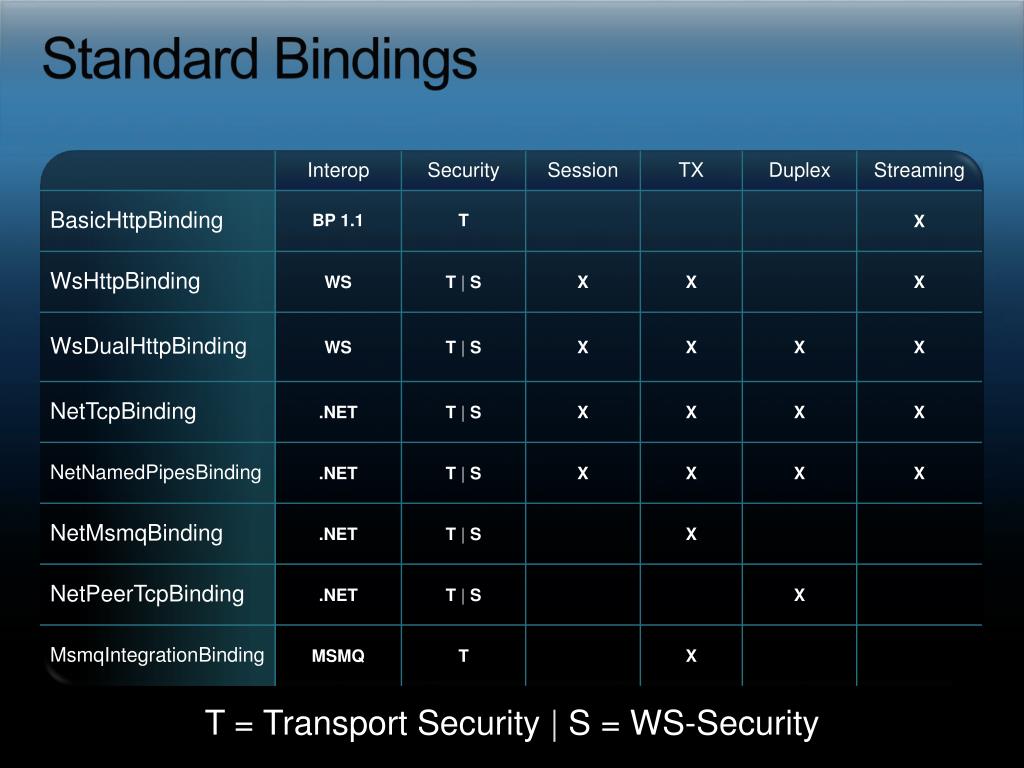 Standard Bindings

| | Interop | Security | Session | TX | Duplex | Streaming |
|---|---|---|---|---|---|---|
| BasicHttpBinding | BP 1.1 | T | | | | X |
| WsHttpBinding | WS | T \| S | X | X | | X |
| WsDualHttpBinding | WS | T \| S | X | X | X | X |
| NetTcpBinding | .NET | T \| S | X | X | X | X |
| NetNamedPipesBinding | .NET | T \| S | X | X | X | X |
| NetMsmqBinding | .NET | T \| S | | X | | |
| NetPeerTcpBinding | .NET | T \| S | | | X | |
| MsmqIntegrationBinding | MSMQ | T | | X | | |

T = Transport Security | S = WS-Security